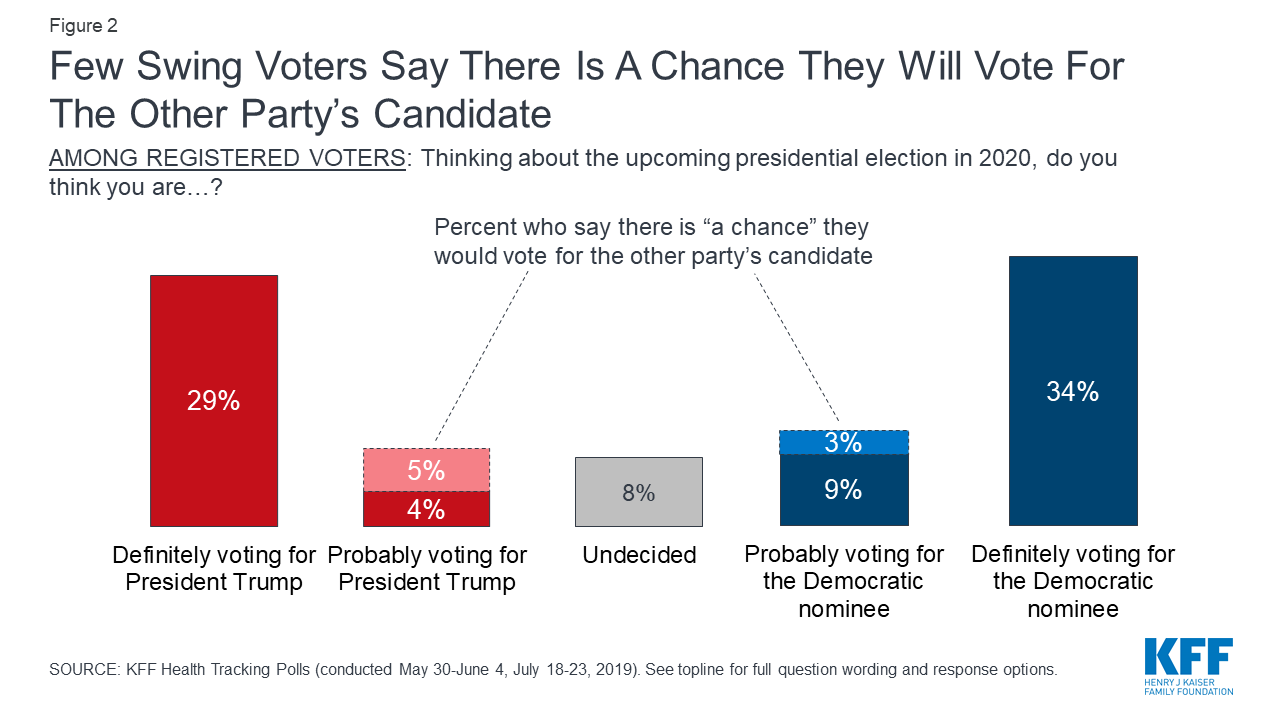 Figure 2

Few Swing Voters Say There Is A Chance They Will Vote For The Other Party's Candidate

AMONG REGISTERED VOTERS: Thinking about the upcoming presidential election in 2020, do you think you are…?

Percent who say there is "a chance" they would vote for the other party's candidate

29%

5%

4%

8%

3%

9%

34%

Definitely voting for President Trump

Probably voting for President Trump

Undecided

Probably voting for the Democratic nominee

Definitely voting for the Democratic nominee

SOURCE: KFF Health Tracking Polls (conducted May 30-June 4, July 18-23, 2019). See topline for full question wording and response options.

KFF
HENRY J KAISER FAMILY FOUNDATION